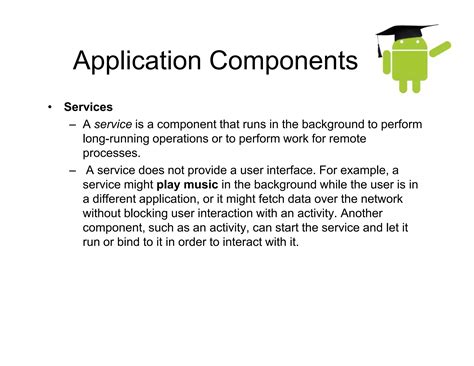 Application Components

• Services
– A service is a component that runs in the background to perform long-running operations or to perform work for remote processes.
– A service does not provide a user interface. For example, a service might play music in the background while the user is in a different application, or it might fetch data over the network without blocking user interaction with an activity. Another component, such as an activity, can start the service and let it run or bind to it in order to interact with it.